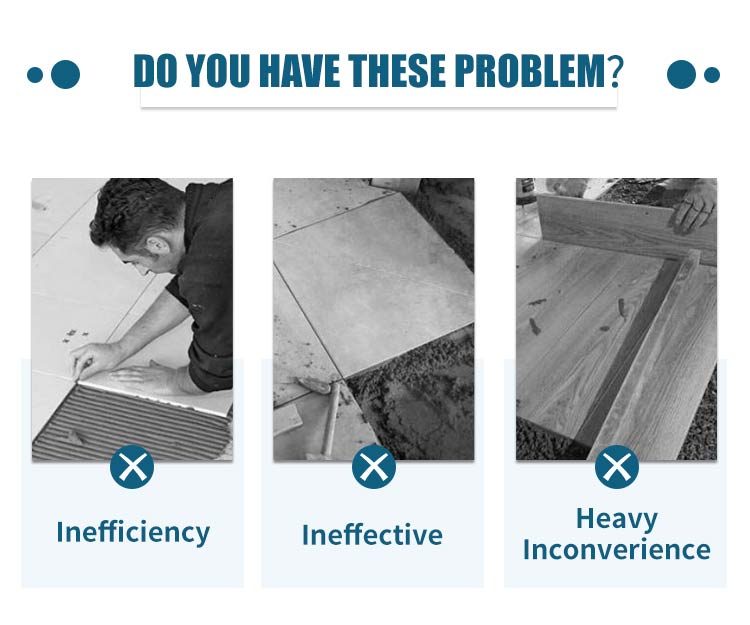 DO YOU HAVE THESE PROBLEM?

Inefficiency

Ineffective

Heavy Inconverience